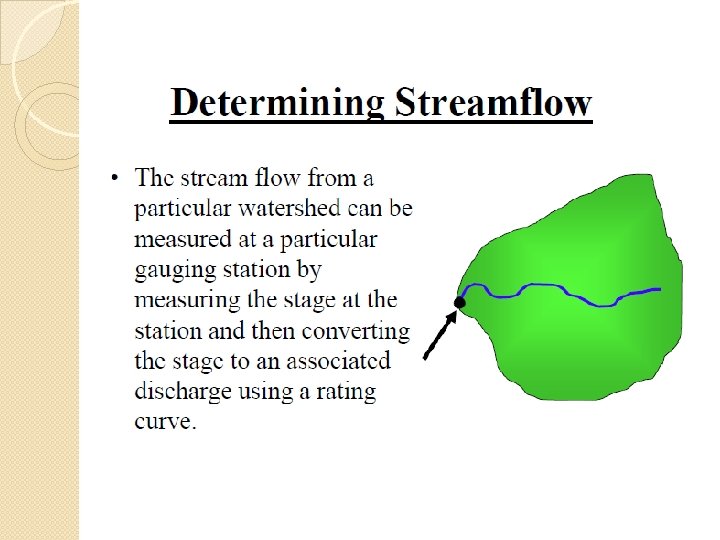 Determining Streamflow

• The stream flow from a particular watershed can be measured at a particular gauging station by measuring the stage at the station and then converting the stage to an associated discharge using a rating curve.